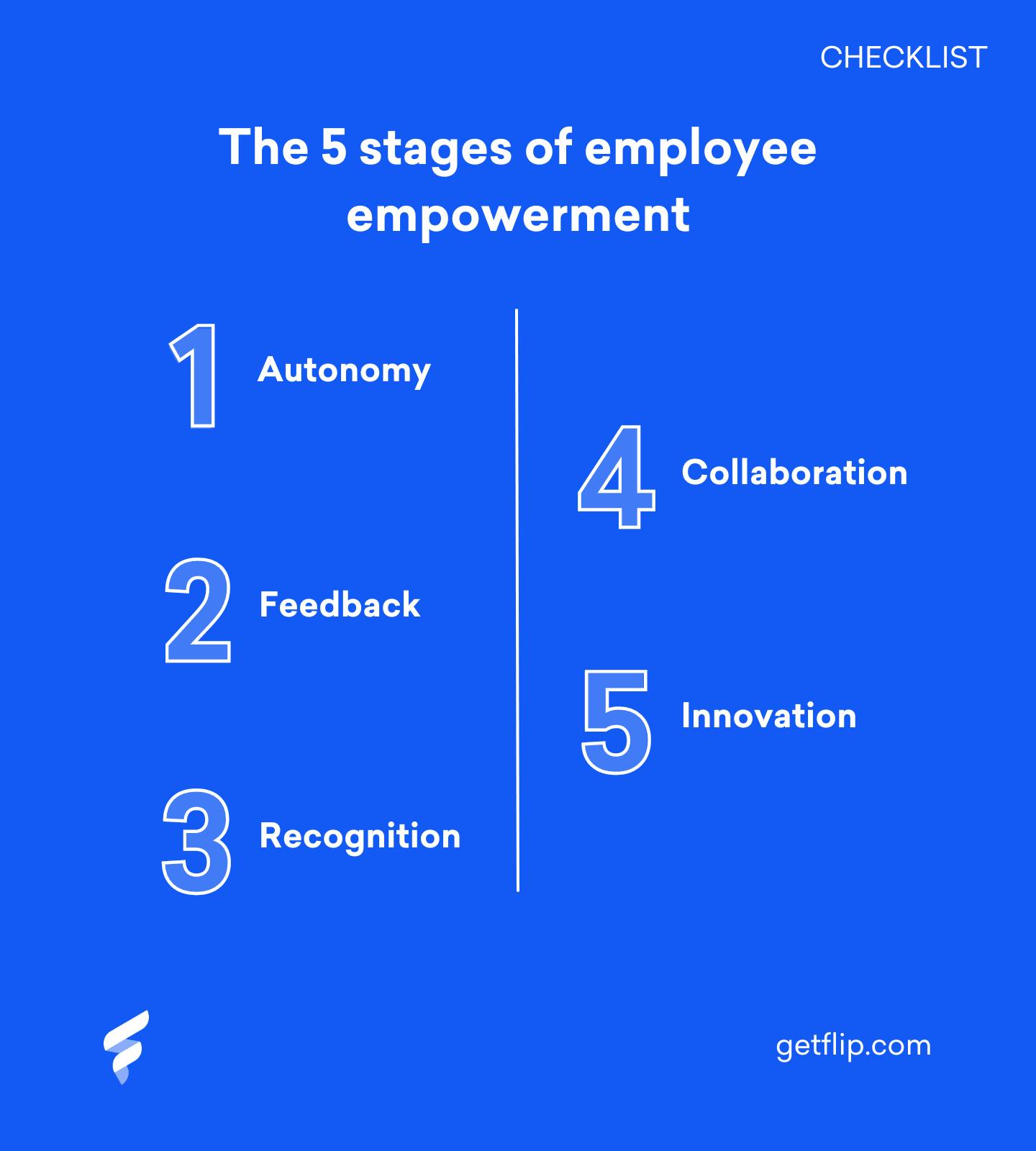 CHECKLIST

The 5 stages of employee empowerment

1 Autonomy

2 Feedback

3 Recognition

4 Collaboration

5 Innovation

getflip.com